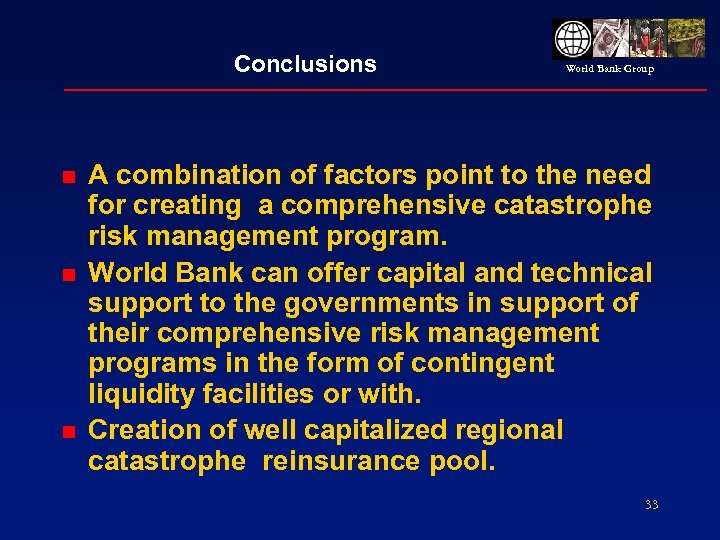 Conclusions

World Bank Group

- A combination of factors point to the need for creating a comprehensive catastrophe risk management program.
- World Bank can offer capital and technical support to the governments in support of their comprehensive risk management programs in the form of contingent liquidity facilities or with.
- Creation of well capitalized regional catastrophe reinsurance pool.

33